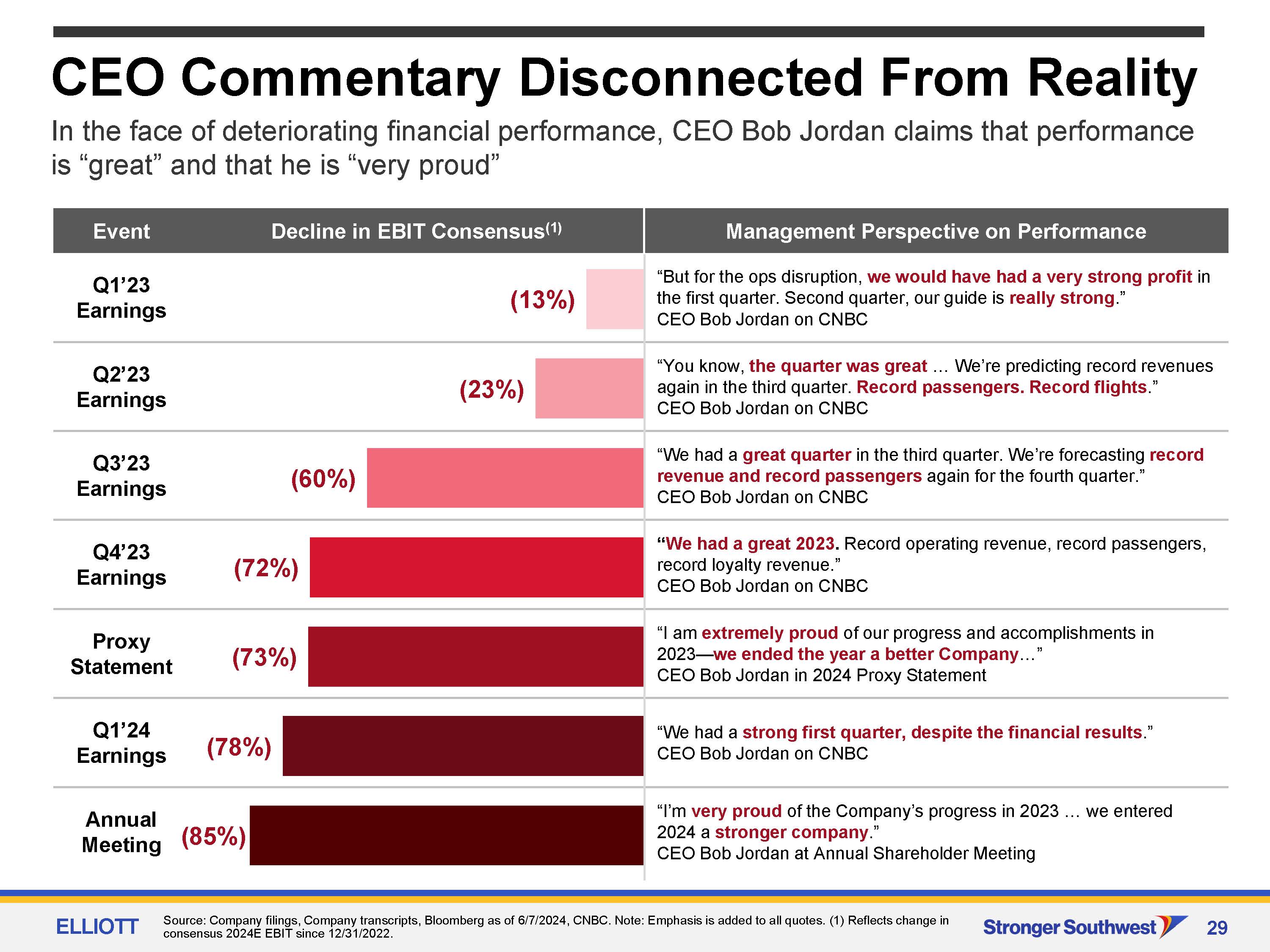 CEO Commentary Disconnected From Reality

In the face of deteriorating financial performance, CEO Bob Jordan claims that performance is “great” and that he is “very proud”

| Event | Decline in EBIT Consensus$^{(1)}$ | Management Perspective on Performance |
|---|---|---|
| Q1’23 Earnings | (13%) | “But for the ops disruption, we would have had a very strong profit in the first quarter. Second quarter, our guide is really strong.” CEO Bob Jordan on CNBC |
| Q2’23 Earnings | (23%) | “You know, the quarter was great … We’re predicting record revenues again in the third quarter. Record passengers. Record flights.” CEO Bob Jordan on CNBC |
| Q3’23 Earnings | (60%) | “We had a great quarter in the third quarter. We’re forecasting record revenue and record passengers again for the fourth quarter.” CEO Bob Jordan on CNBC |
| Q4’23 Earnings | (72%) | “We had a great 2023. Record operating revenue, record passengers, record loyalty revenue.” CEO Bob Jordan on CNBC |
| Proxy Statement | (73%) | “I am extremely proud of our progress and accomplishments in 2023—we ended the year a better Company…” CEO Bob Jordan in 2024 Proxy Statement |
| Q1’24 Earnings | (78%) | “We had a strong first quarter, despite the financial results.” CEO Bob Jordan on CNBC |
| Annual Meeting | (85%) | “I’m very proud of the Company’s progress in 2023 … we entered 2024 a stronger company.” CEO Bob Jordan at Annual Shareholder Meeting |

ELLIOTT

Source: Company filings, Company transcripts, Bloomberg as of 6/7/2024, CNBC. Note: Emphasis is added to all quotes. (1) Reflects change in consensus 2024E EBIT since 12/31/2022.

Stronger Southwest

29